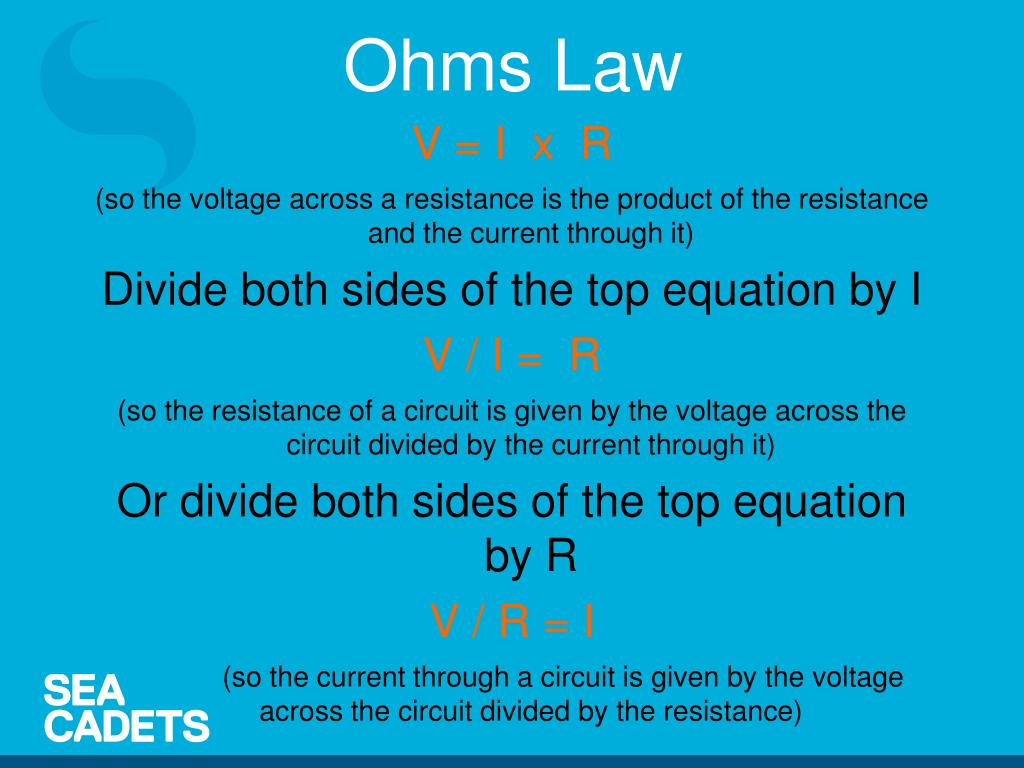 Ohms Law

V = I x R

(so the voltage across a resistance is the product of the resistance and the current through it)

Divide both sides of the top equation by I

V / I = R

(so the resistance of a circuit is given by the voltage across the circuit divided by the current through it)

Or divide both sides of the top equation by R

V / R = I

(so the current through a circuit is given by the voltage across the circuit divided by the resistance)

SEA CADETS